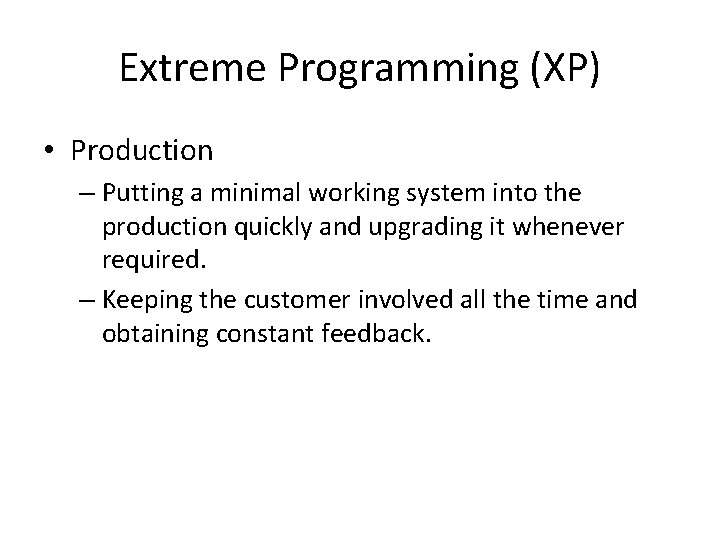 Extreme Programming (XP)

• Production
– Putting a minimal working system into the production quickly and upgrading it whenever required.
– Keeping the customer involved all the time and obtaining constant feedback.